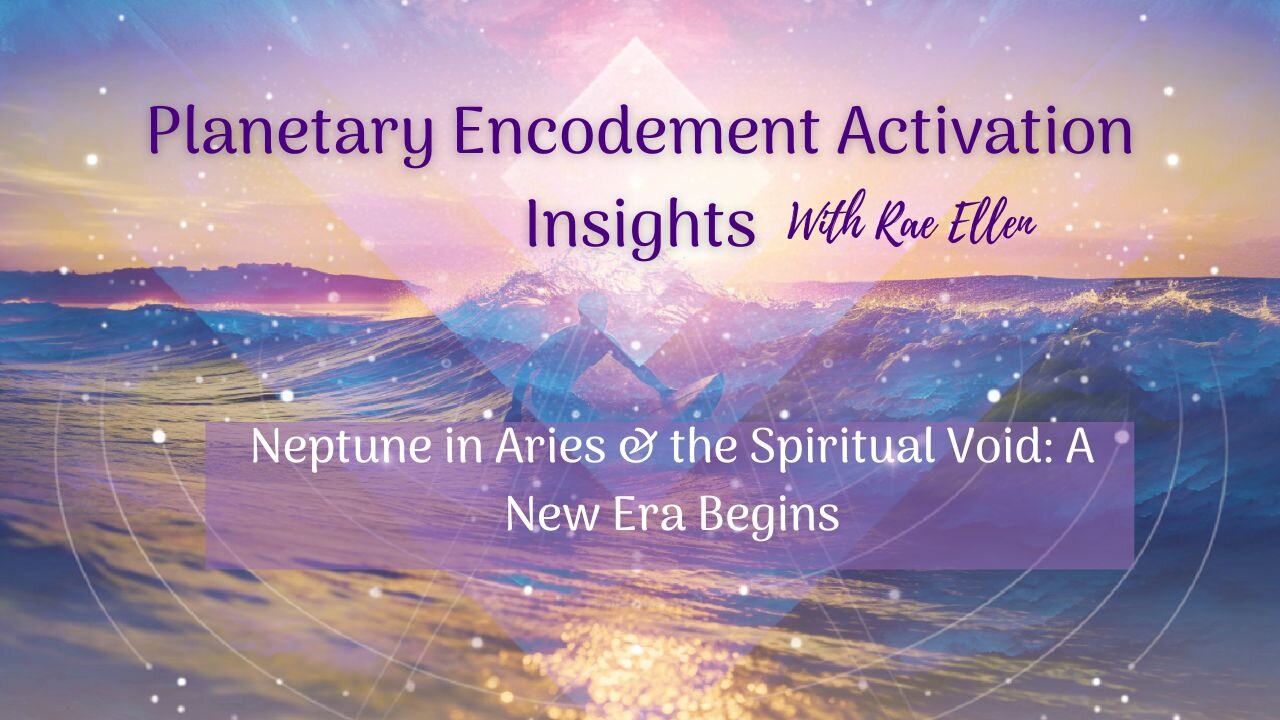 Planetary Encodement Activation Insights With Rae Ellen

Neptune in Aries & the Spiritual Void: A New Era Begins